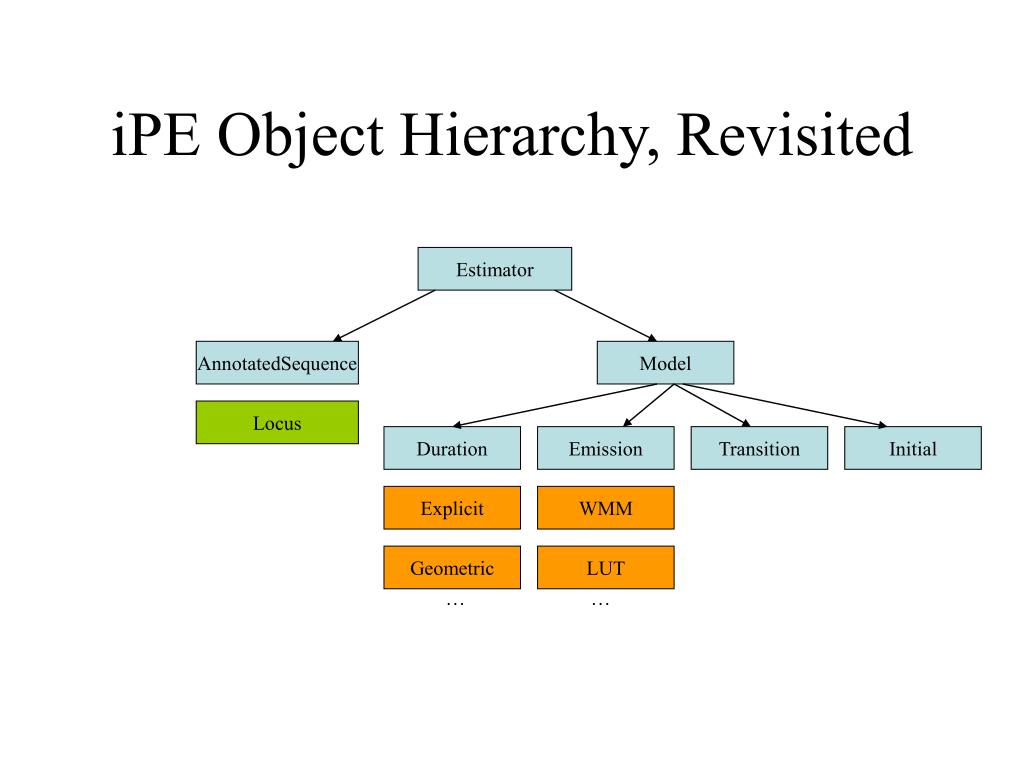 iPE Object Hierarchy, Revisited

Estimator

AnnotatedSequence

Model

Locus

Duration

Emission

Transition

Initial

Explicit

WMM

Geometric

LUT

…

…